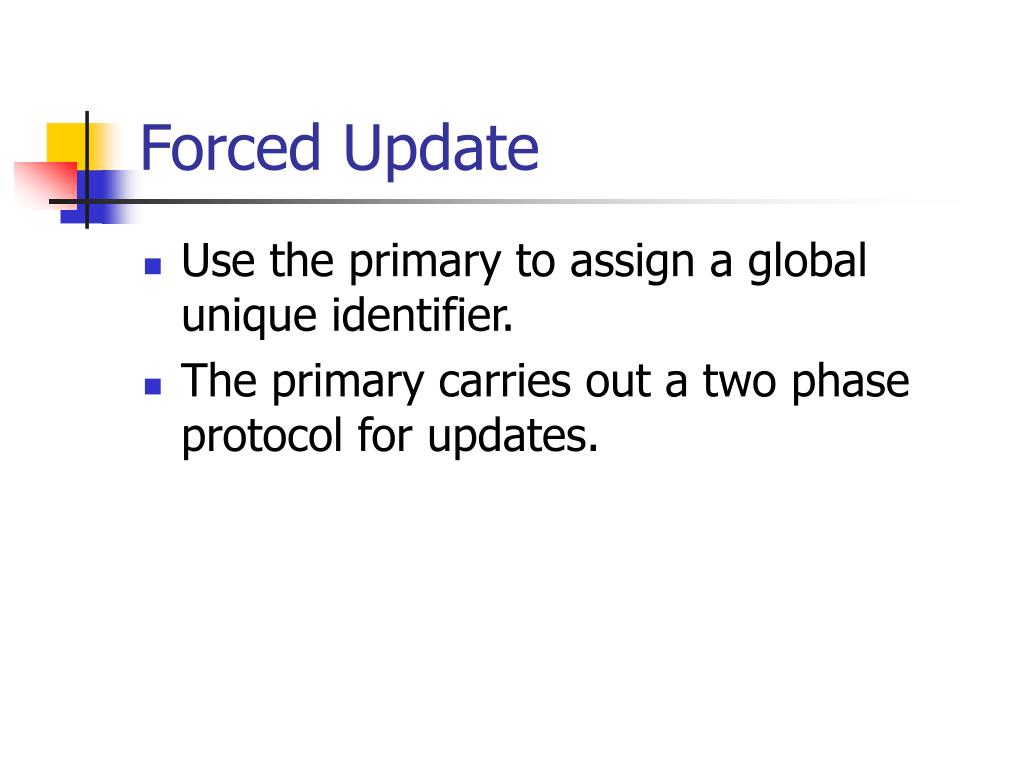 Forced Update

- Use the primary to assign a global unique identifier.
- The primary carries out a two phase protocol for updates.